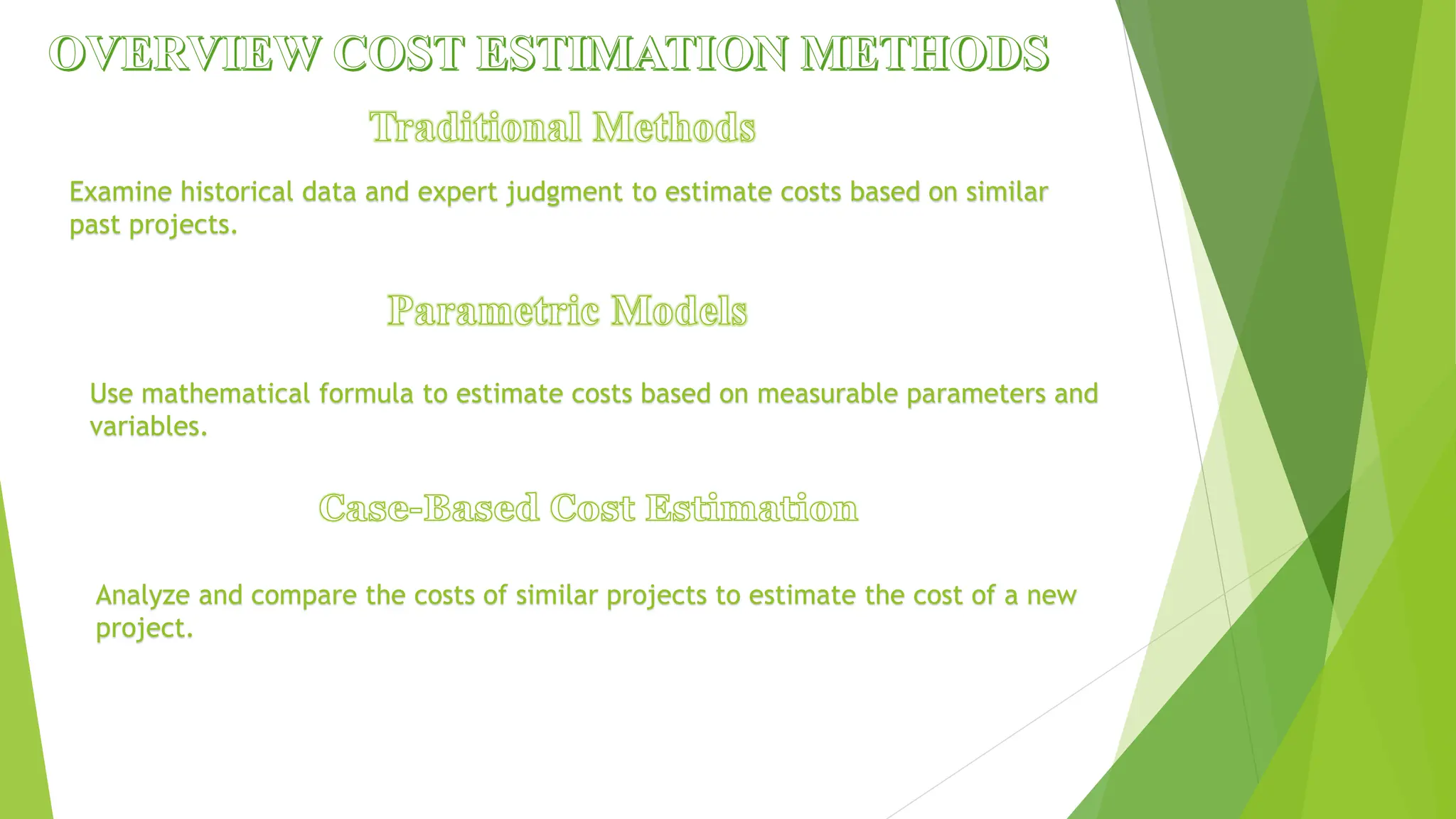 OVERVIEW COST ESTIMATION METHODS

Traditional Methods

Examine historical data and expert judgment to estimate costs based on similar past projects.

Parametric Models

Use mathematical formula to estimate costs based on measurable parameters and variables.

Case-Based Cost Estimation

Analyze and compare the costs of similar projects to estimate the cost of a new project.